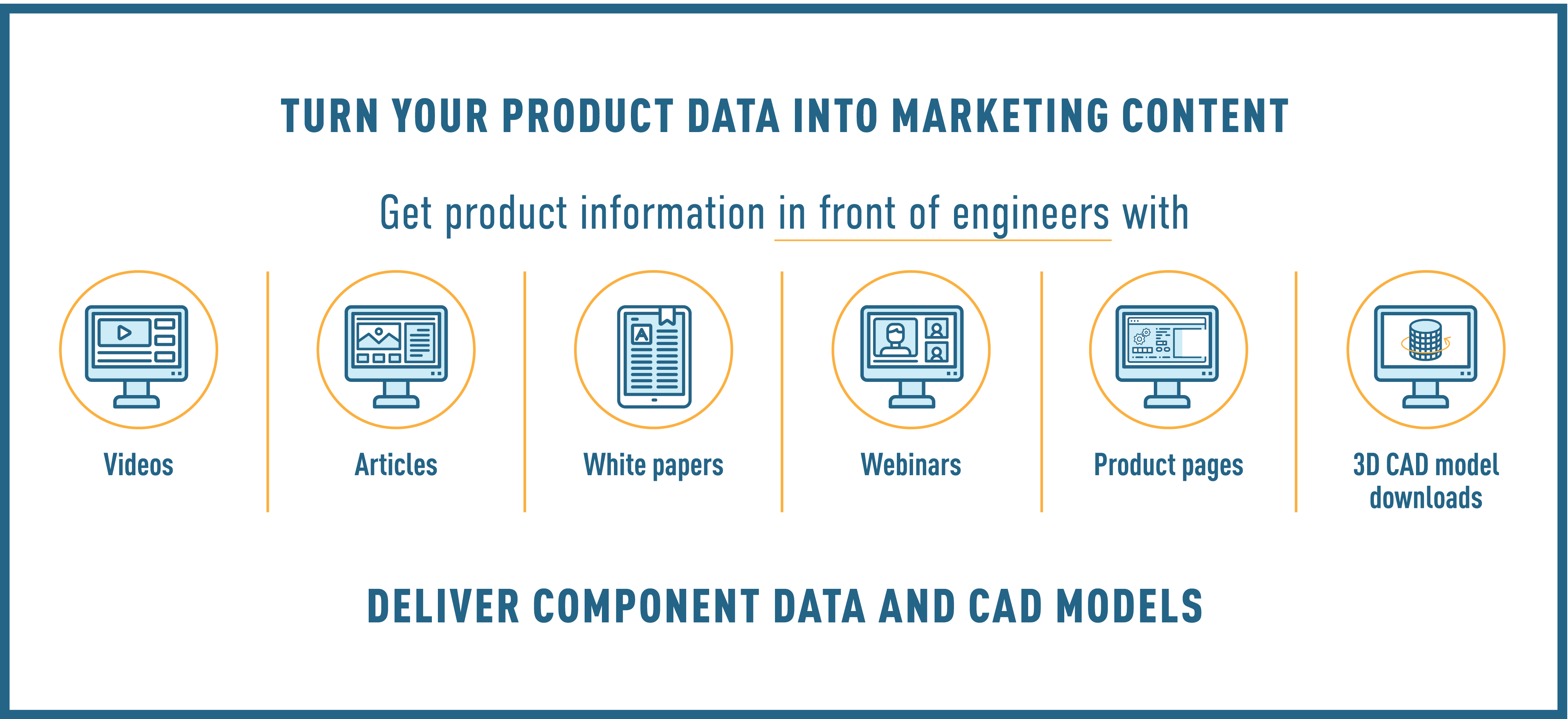 TURN YOUR PRODUCT DATA INTO MARKETING CONTENT

Get product information in front of engineers with

Videos

Articles

White papers

Webinars

Product pages

3D CAD model downloads

DELIVER COMPONENT DATA AND CAD MODELS